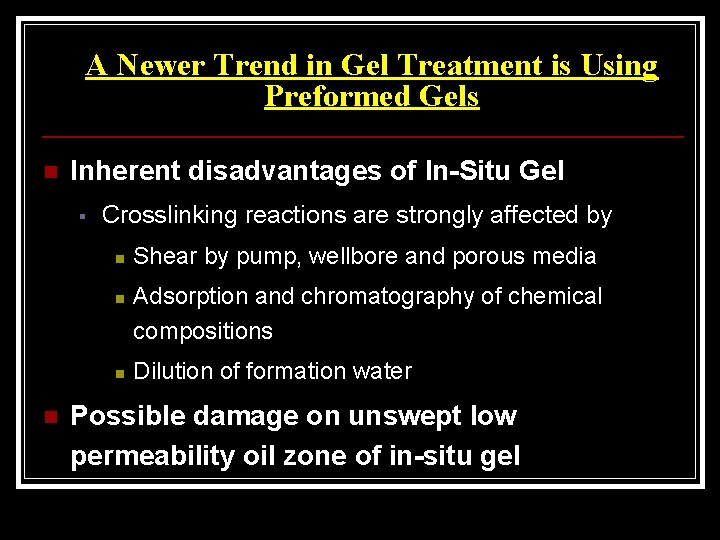 A Newer Trend in Gel Treatment is Using Preformed Gels

Inherent disadvantages of In-Situ Gel

Crosslinking reactions are strongly affected by

Shear by pump, wellbore and porous media

Adsorption and chromatography of chemical compositions

Dilution of formation water

Possible damage on unswept low permeability oil zone of in-situ gel